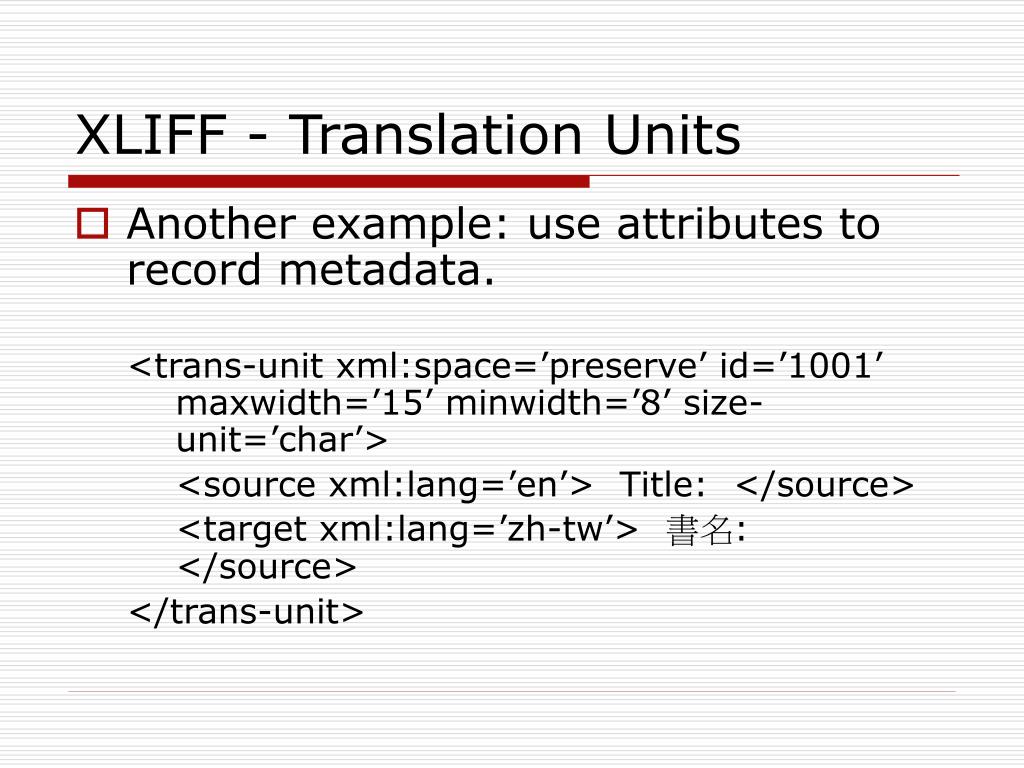 XLIFF - Translation Units

Another example: use attributes to record metadata.

<trans-unit xml:space=’preserve’ id=’1001’ maxwidth=’15’ minwidth=’8’ size-unit=’char’>

<source xml:lang=’en’> Title: </source>

<target xml:lang=’zh-tw’> 書名: </source>

</trans-unit>